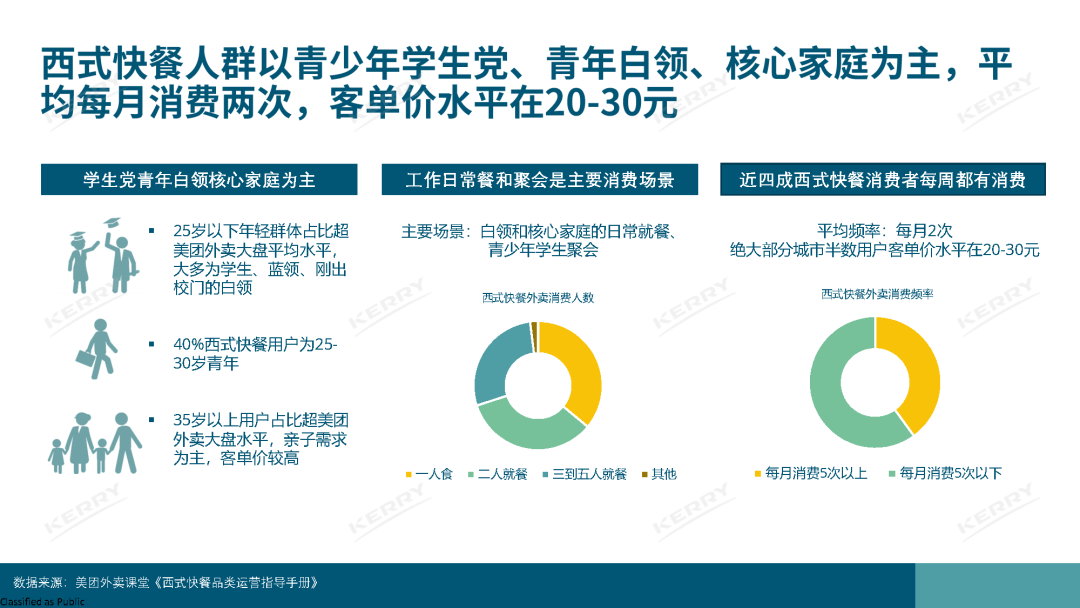 西式快餐人群以青少年学生党、青年白领、核心家庭为主，平均每月消费两次，客单价水平在20-30元

学生党青年白领核心家庭为主

▪ 25岁以下年轻群体占比超美团外卖大盘平均水平，大多为学生、蓝领、刚出校门的白领

▪ 40%西式快餐用户为25-30岁青年

▪ 35岁以上用户占比超美团外卖大盘水平，亲子需求为主，客单价较高

工作日常餐和聚会是主要消费场景

主要场景：白领和核心家庭的日常就餐、青少年学生聚会

西式快餐外卖消费人数

一人食　二人就餐　三到五人就餐　其他

近四成西式快餐消费者每周都有消费

平均频率：每月2次
绝大部分城市半数用户客单价水平在20-30元

西式快餐外卖消费频率

每月消费5次以上　每月消费5次以下

KERRY

数据来源：美团外卖课堂《西式快餐品类运营指导手册》

Classified as Public